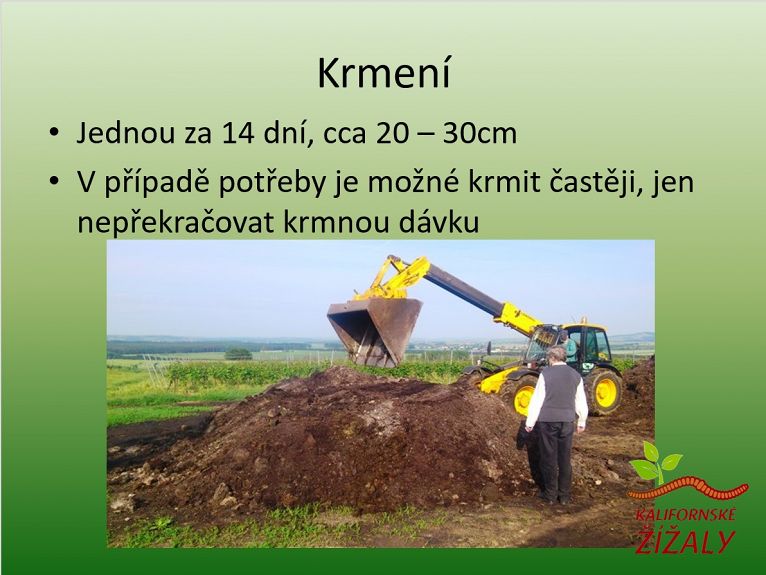 Krmení

• Jednou za 14 dní, cca 20 – 30cm
• V případě potřeby je možné krmit častěji, jen nepřekračovat krmnou dávku

KALIFORNSKÉ
ŽÍŽALY